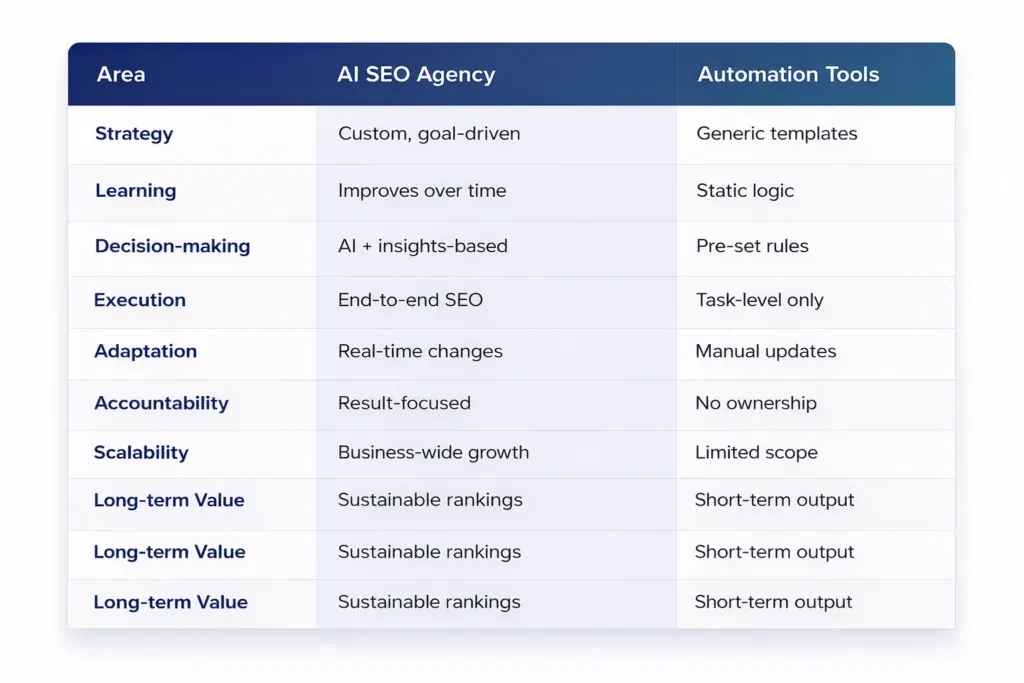 | Area | AI SEO Agency | Automation Tools |
|---|---|---|
| Strategy | Custom, goal-driven | Generic templates |
| Learning | Improves over time | Static logic |
| Decision-making | AI + insights-based | Pre-set rules |
| Execution | End-to-end SEO | Task-level only |
| Adaptation | Real-time changes | Manual updates |
| Accountability | Result-focused | No ownership |
| Scalability | Business-wide growth | Limited scope |
| Long-term Value | Sustainable rankings | Short-term output |
| Long-term Value | Sustainable rankings | Short-term output |
| Long-term Value | Sustainable rankings | Short-term output |